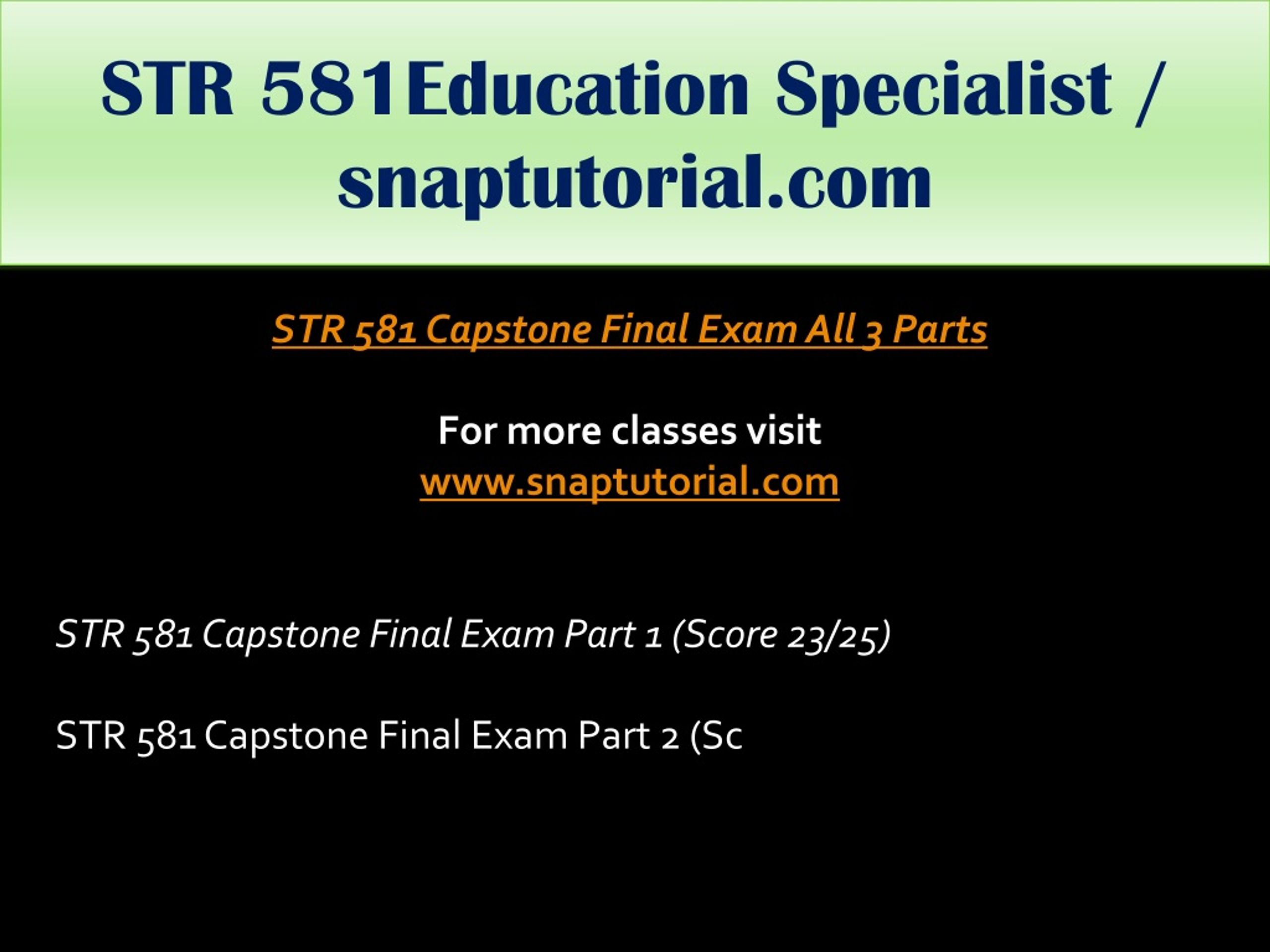 STR 581Education Specialist / snaptutorial.com

STR 581 Capstone Final Exam All 3 Parts

For more classes visit
www.snaptutorial.com

STR 581 Capstone Final Exam Part 1 (Score 23/25)

STR 581 Capstone Final Exam Part 2 (Sc